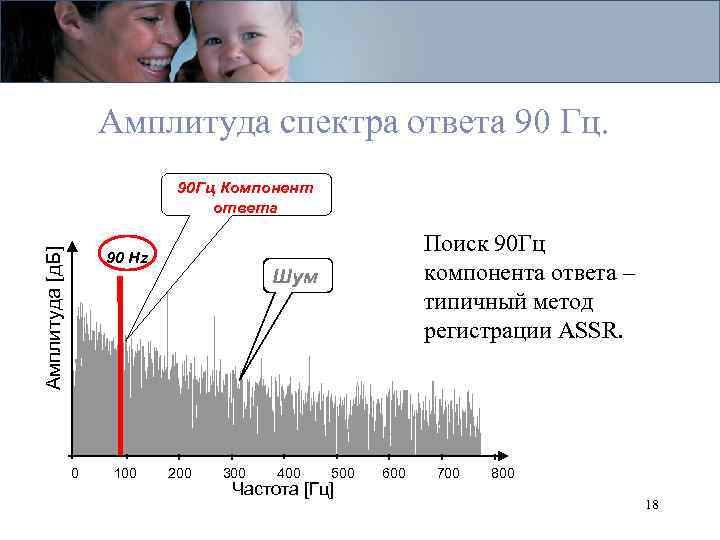 Амплитуда спектра ответа 90 Гц.

90Гц Компонент ответа

90 Hz

Шум

Амплитуда [дБ]

0 100 200 300 400 500 600 700 800

Частота [Гц]

Поиск 90Гц компонента ответа – типичный метод регистрации ASSR.

18